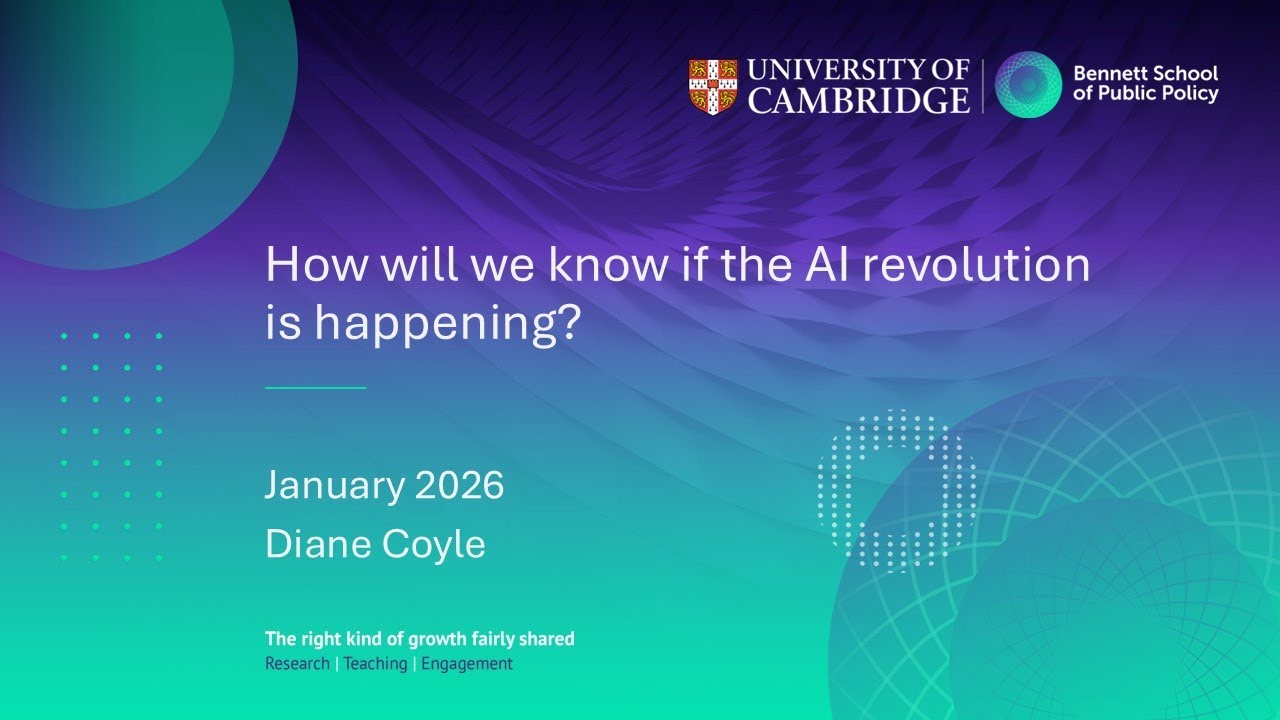 UNIVERSITY OF CAMBRIDGE

Bennett School of Public Policy

How will we know if the AI revolution is happening?

January 2026

Diane Coyle

The right kind of growth fairly shared

Research | Teaching | Engagement